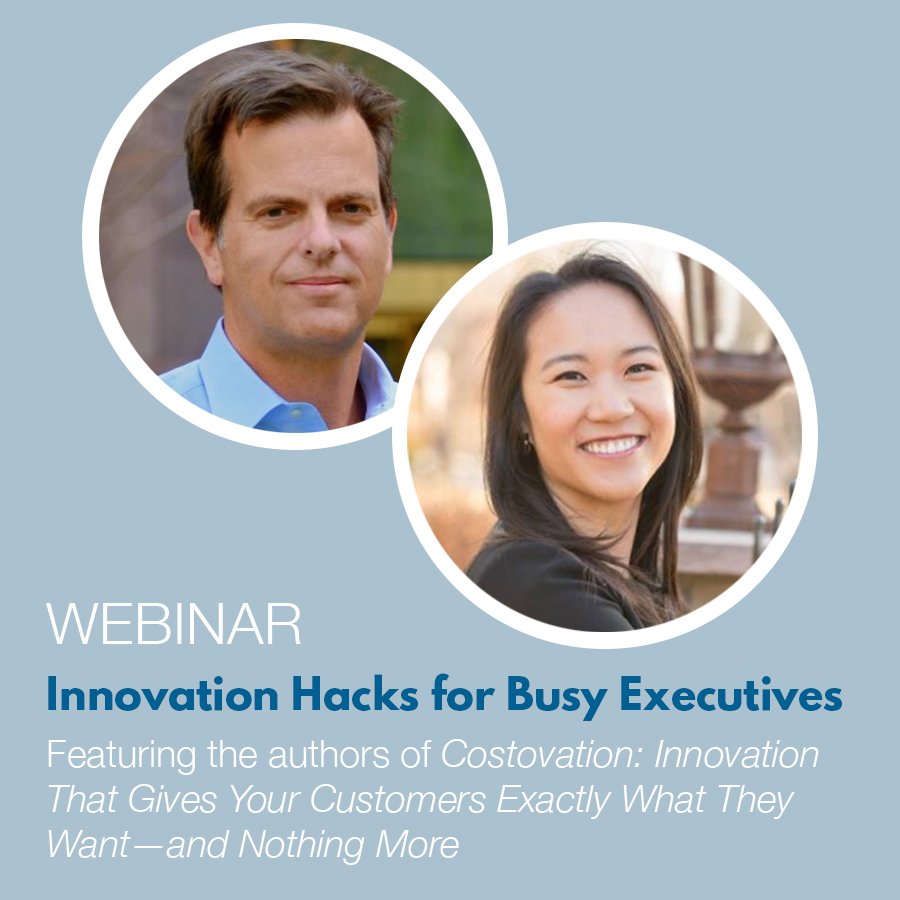 WEBINAR

Innovation Hacks for Busy Executives

Featuring the authors of Costovation: Innovation That Gives Your Customers Exactly What They Want—and Nothing More